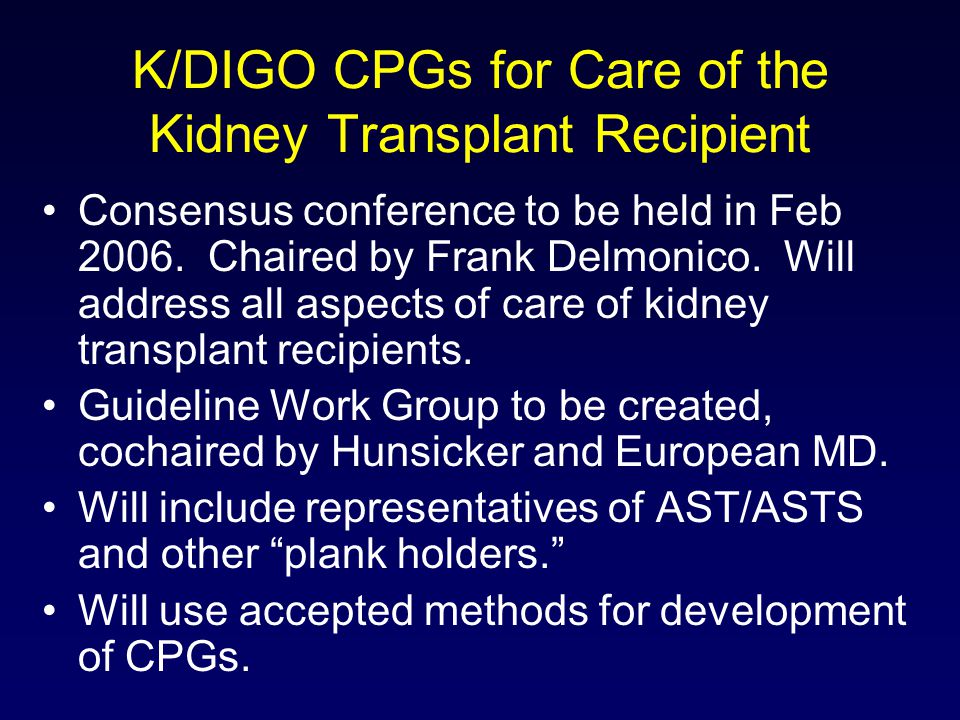 K/DIGO CPGs for Care of the Kidney Transplant Recipient

• Consensus conference to be held in Feb 2006. Chaired by Frank Delmonico. Will address all aspects of care of kidney transplant recipients.

• Guideline Work Group to be created, cochaired by Hunsicker and European MD.

• Will include representatives of AST/ASTS and other “plank holders.”

• Will use accepted methods for development of CPGs.